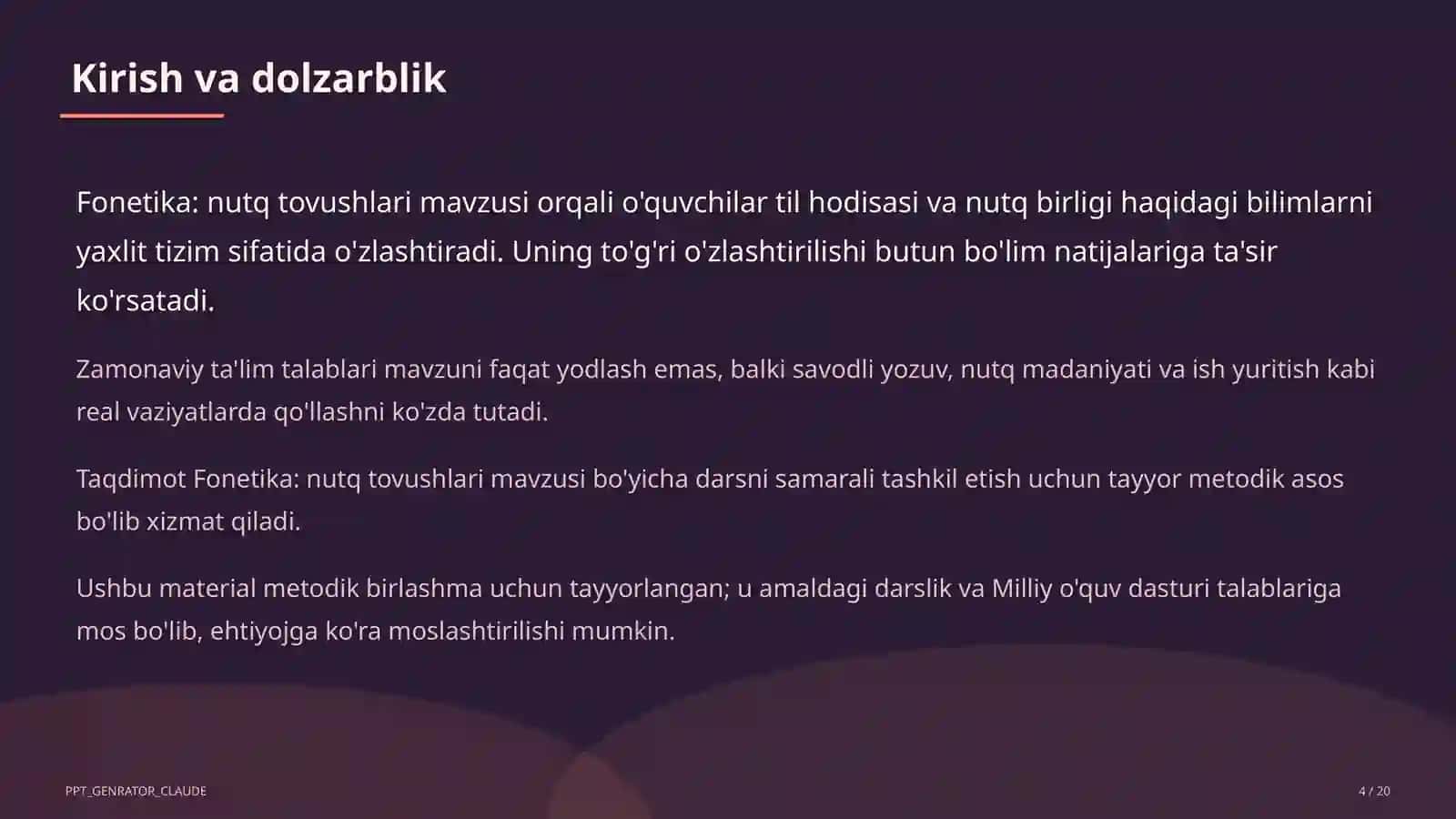 Kirish va dolzarblik

Fonetika: nutq tovushlari mavzusi orqali o'quvchilar til hodisasi va nutq birligi haqidagi bilimlarni yaxlit tizim sifatida o'zlashtiradi. Uning to'g'ri o'zlashtirilishi butun bo'lim natijalariga ta'sir ko'rsatadi.

Zamonaviy ta'lim talablari mavzuni faqat yodlash emas, balki savodli yozuv, nutq madaniyati va ish yuritish kabi real vaziyatlarda qo'llashni ko'zda tutadi.

Taqdimot Fonetika: nutq tovushlari mavzusi bo'yicha darsni samarali tashkil etish uchun tayyor metodik asos bo'lib xizmat qiladi.

Ushbu material metodik birlashma uchun tayyorlangan; u amaldagi darslik va Milliy o'quv dasturi talablariga mos bo'lib, ehtiyojga ko'ra moslashtirilishi mumkin.

PPT_GENRATOR_CLAUDE

4 / 20